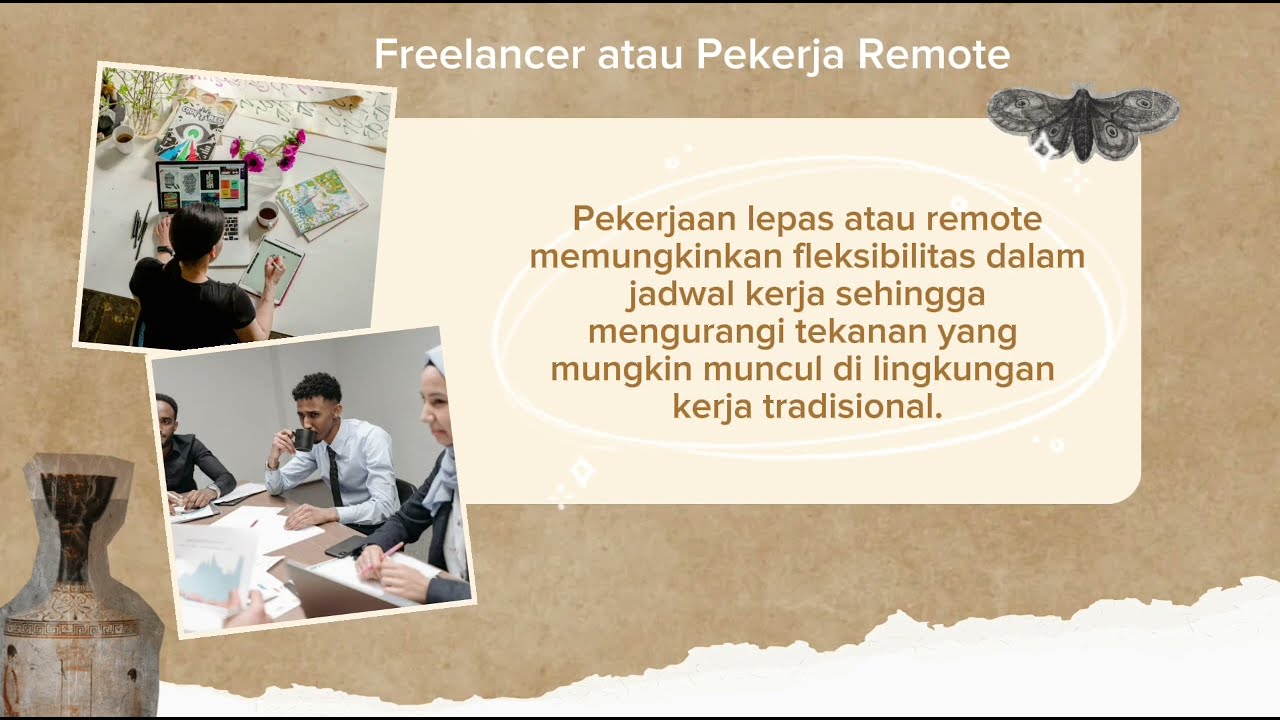 Freelancer atau Pekerja Remote

Pekerjaan lepas atau remote memungkinkan fleksibilitas dalam jadwal kerja sehingga mengurangi tekanan yang mungkin muncul di lingkungan kerja tradisional.